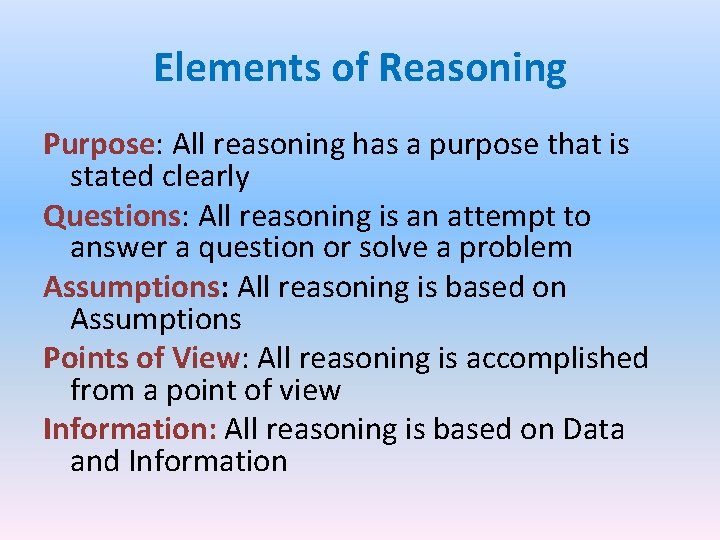 Elements of Reasoning

Purpose: All reasoning has a purpose that is stated clearly

Questions: All reasoning is an attempt to answer a question or solve a problem

Assumptions: All reasoning is based on Assumptions

Points of View: All reasoning is accomplished from a point of view

Information: All reasoning is based on Data and Information